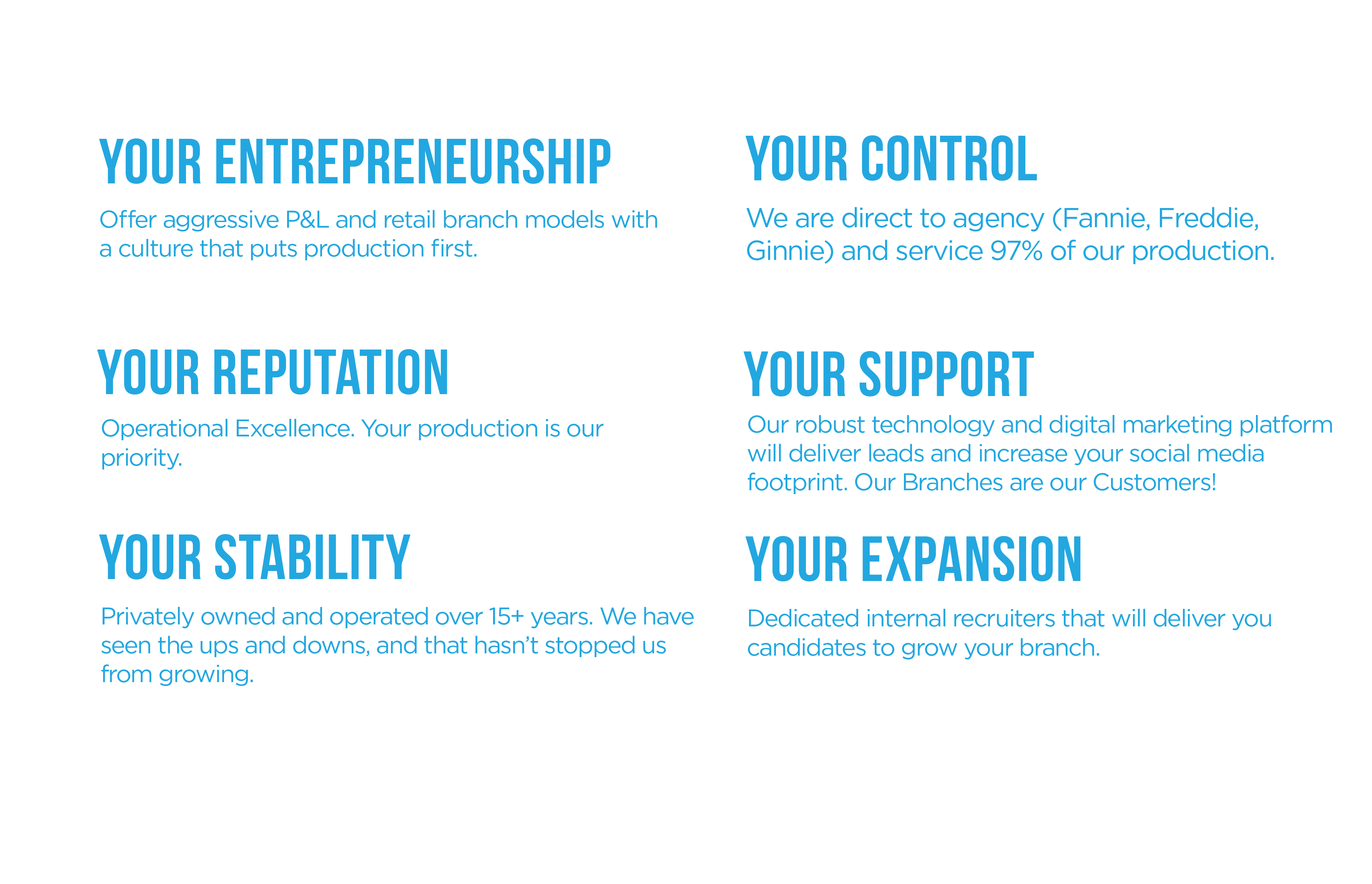 YOUR ENTREPRENEURSHIP

Offer aggressive P&L and retail branch models with a culture that puts production first.

YOUR REPUTATION

Operational Excellence. Your production is our priority.

YOUR STABILITY

Privately owned and operated over 15+ years. We have seen the ups and downs, and that hasn't stopped us from growing.

YOUR CONTROL

We are direct to agency (Fannie, Freddie, Ginnie) and service 97% of our production.

YOUR SUPPORT

Our robust technology and digital marketing platform will deliver leads and increase your social media footprint. Our Branches are our Customers!

YOUR EXPANSION

Dedicated internal recruiters that will deliver you candidates to grow your branch.